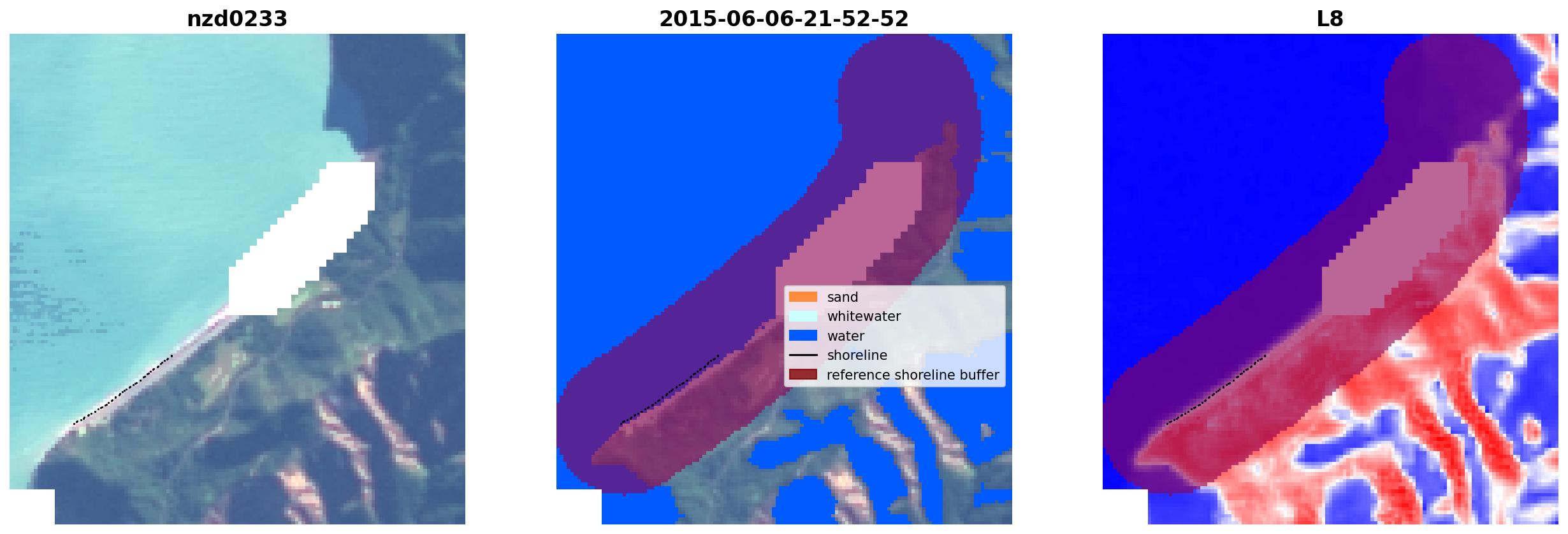 nzd0233

2015-06-06-21-52-52

sand
whitewater
water
shoreline
reference shoreline buffer

L8